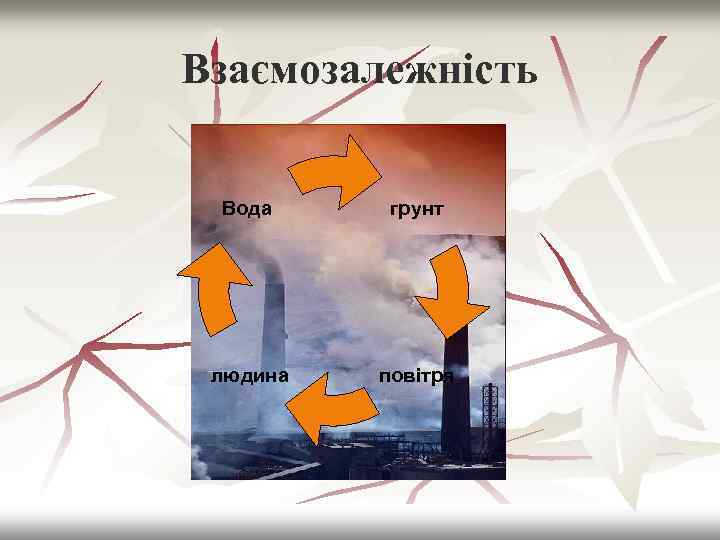 Взаємозалежність

Вода

грунт

повітря

людина